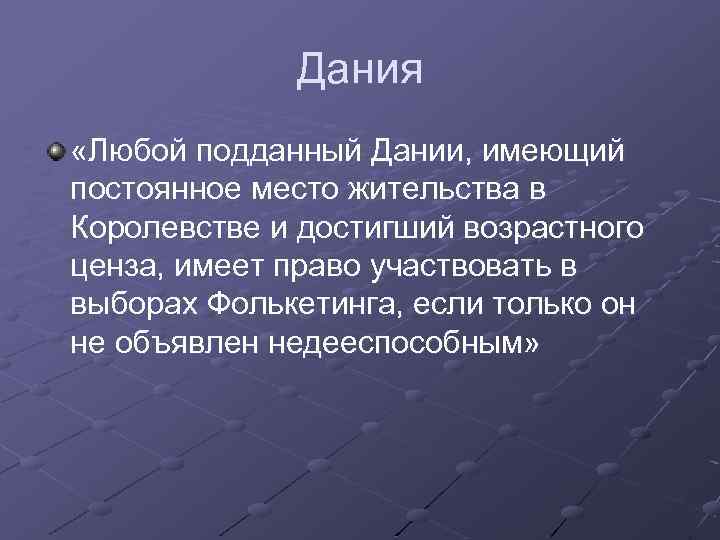 Дания

«Любой подданный Дании, имеющий постоянное место жительства в Королевстве и достигший возрастного ценза, имеет право участвовать в выборах Фолькетинга, если только он не объявлен недееспособным»